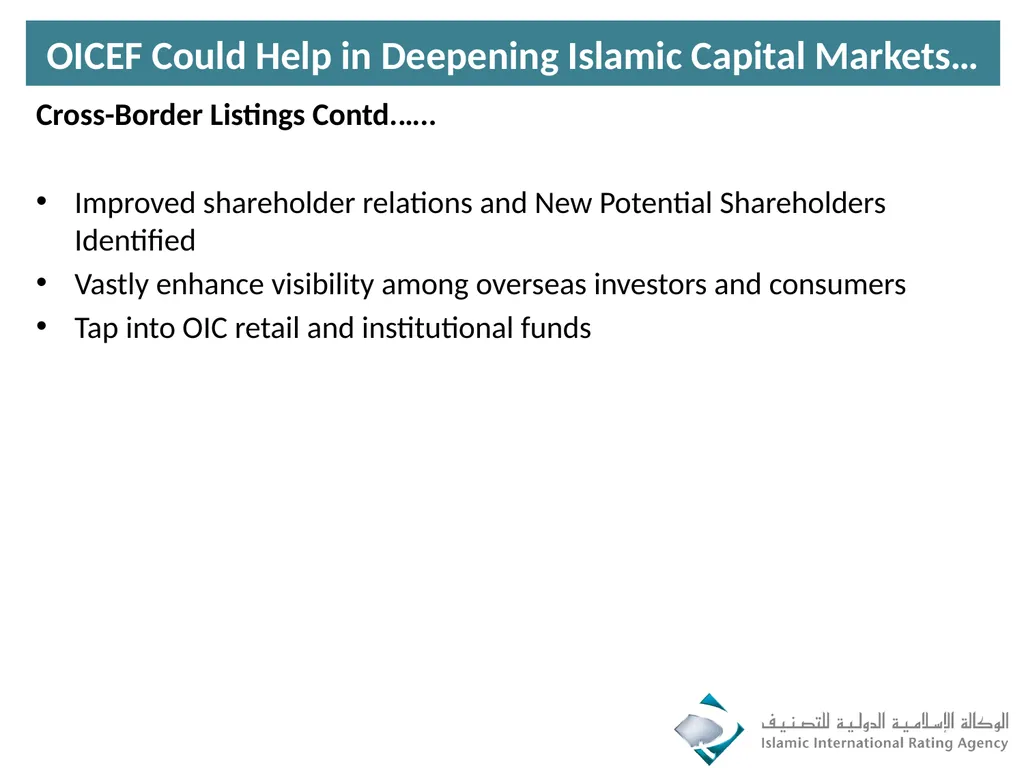 OICEF Could Help in Deepening Islamic Capital Markets…

Cross-Border Listings Contd.…..

• Improved shareholder relations and New Potential Shareholders Identified
• Vastly enhance visibility among overseas investors and consumers
• Tap into OIC retail and institutional funds

الوكالة الإسلامية الدولية للتصنيف
Islamic International Rating Agency